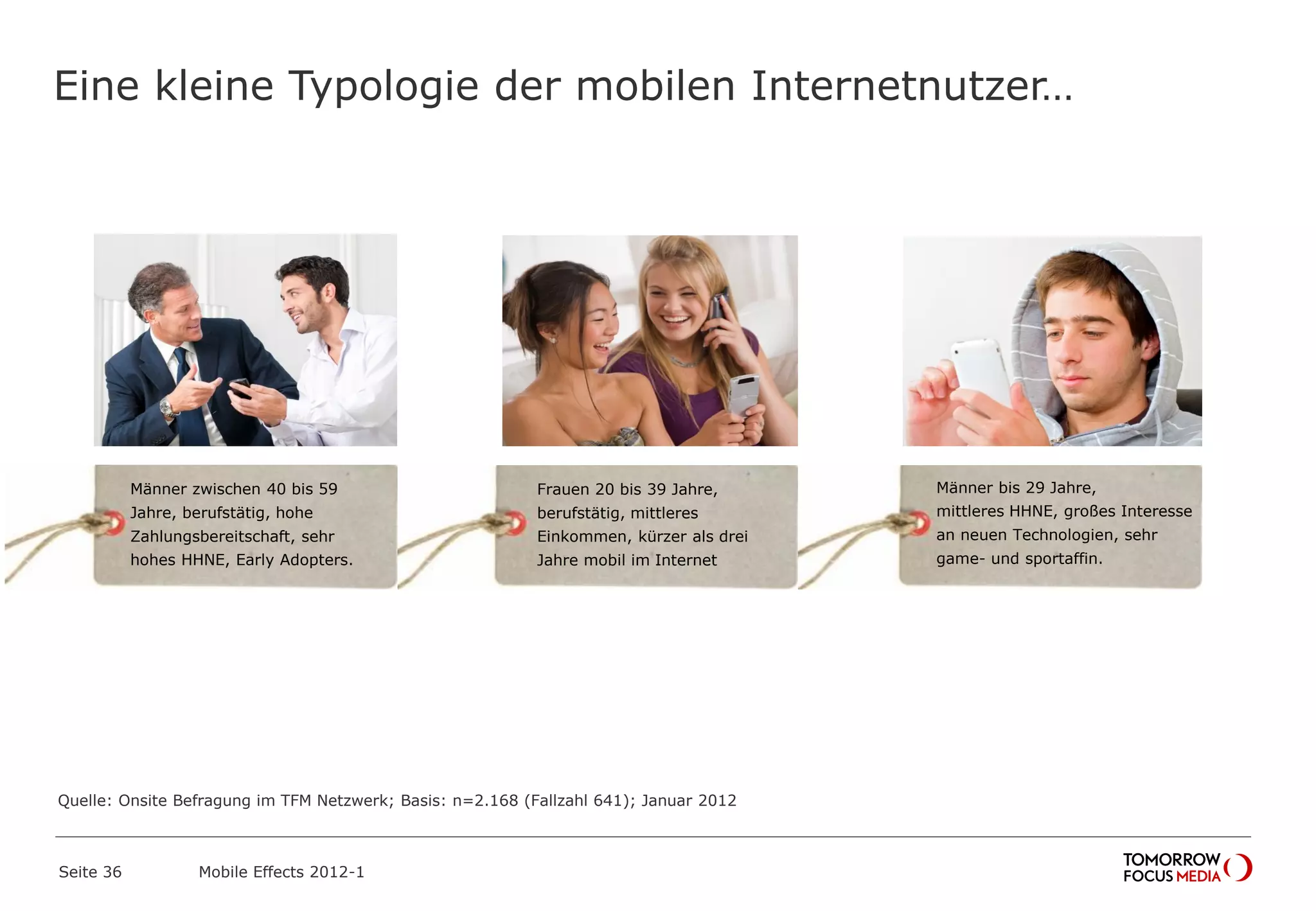 Eine kleine Typologie der mobilen Internetnutzer…

Männer zwischen 40 bis 59 Jahre, berufstätig, hohe Zahlungsbereitschaft, sehr hohes HHNE, Early Adopters.

Frauen 20 bis 39 Jahre, berufstätig, mittleres Einkommen, kürzer als drei Jahre mobil im Internet

Männer bis 29 Jahre, mittleres HHNE, großes Interesse an neuen Technologien, sehr game- und sportaffin.

Quelle: Onsite Befragung im TFM Netzwerk; Basis: n=2.168 (Fallzahl 641); Januar 2012

Seite 36 Mobile Effects 2012-1

TOMORROW FOCUS MEDIA